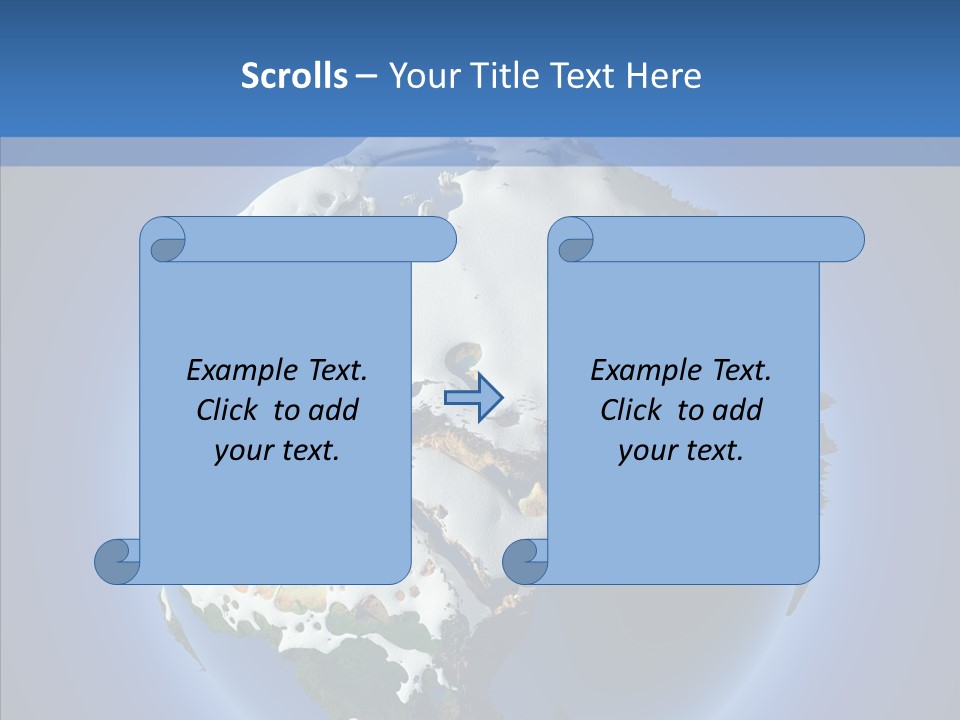 Scrolls – Your Title Text Here

Example Text. Click to add your text.

Example Text. Click to add your text.